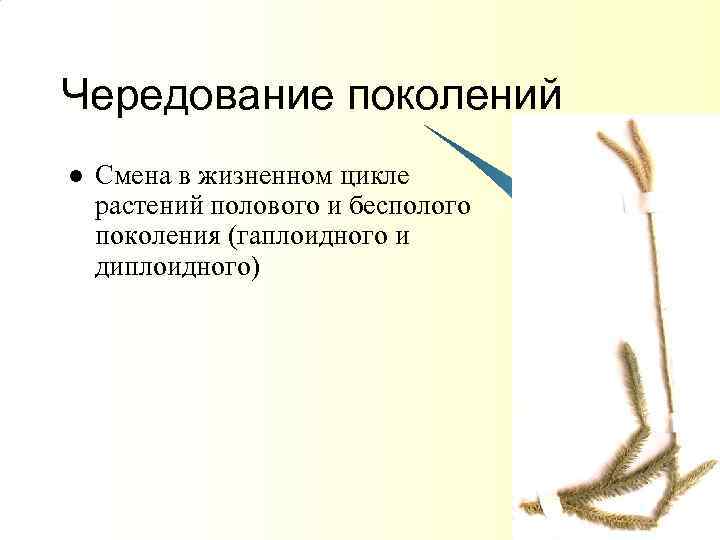 Чередование поколений

● Смена в жизненном цикле растений полового и бесполого поколения (гаплоидного и диплоидного)